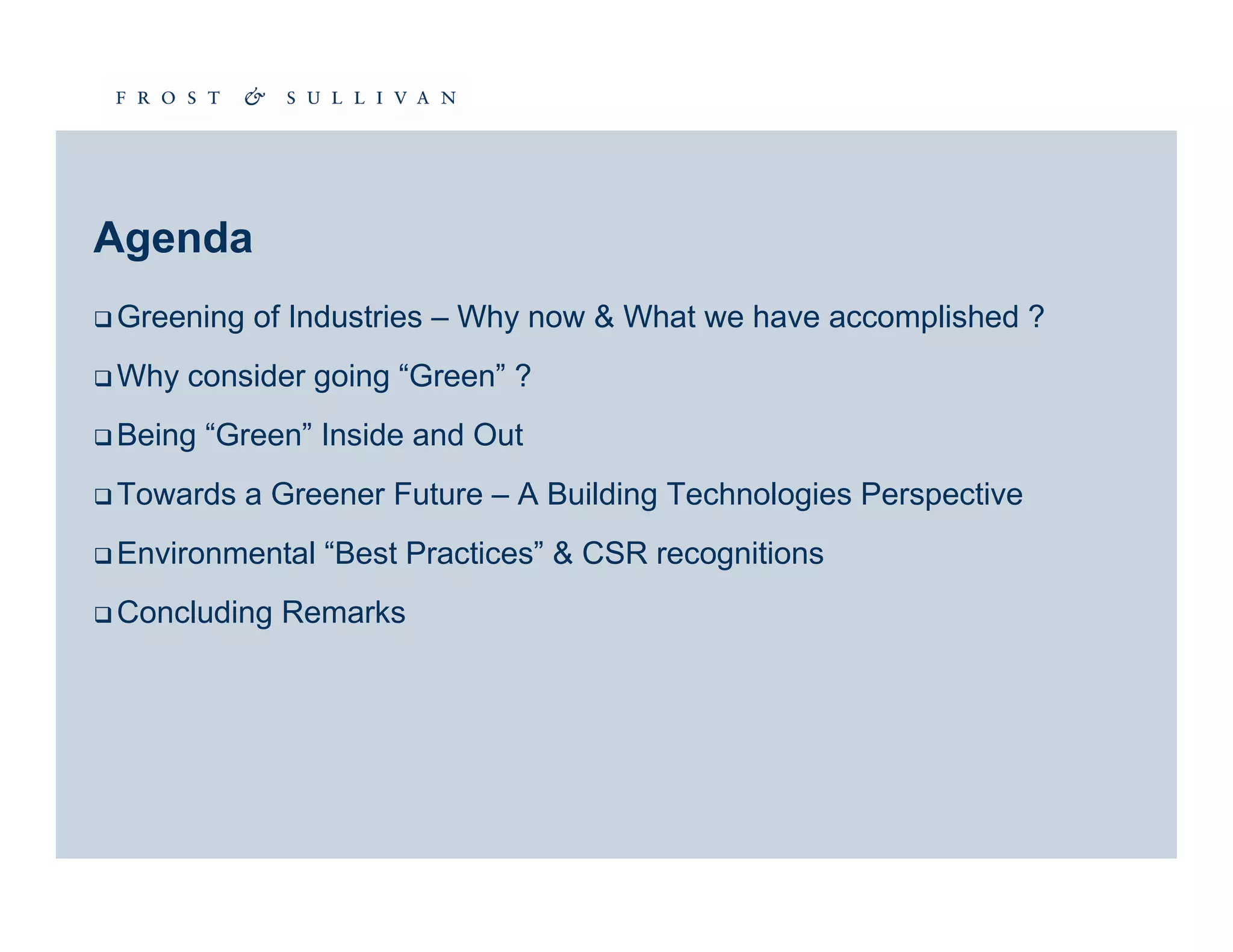 FROST & SULLIVAN

Agenda

❑ Greening of Industries – Why now & What we have accomplished ?

❑ Why consider going “Green” ?

❑ Being “Green” Inside and Out

❑ Towards a Greener Future – A Building Technologies Perspective

❑ Environmental “Best Practices” & CSR recognitions

❑ Concluding Remarks